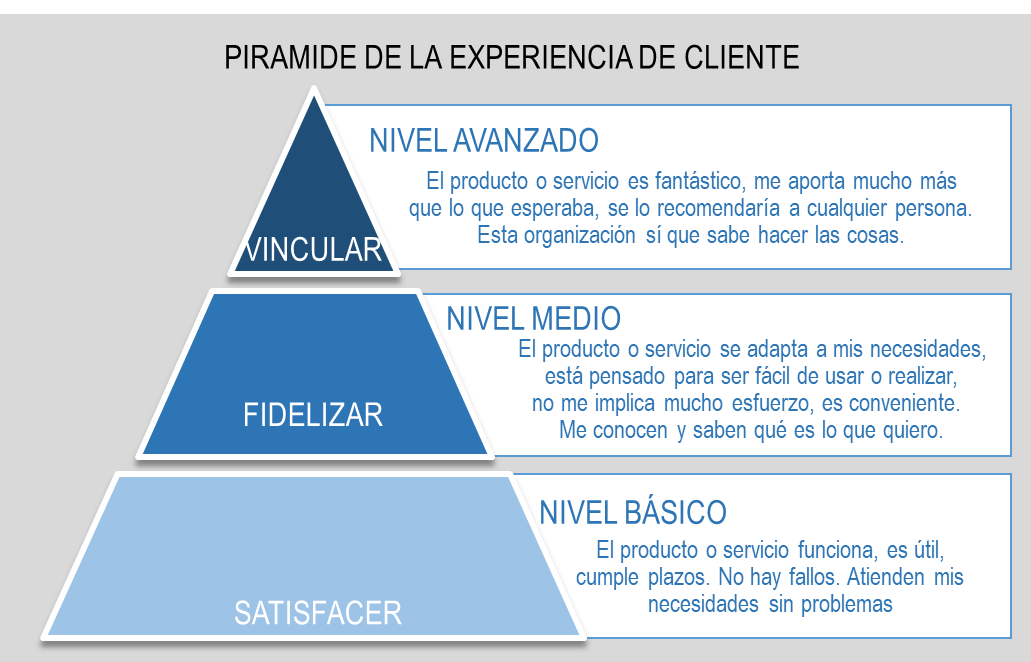 PIRAMIDE DE LA EXPERIENCIA DE CLIENTE

VINCULAR

NIVEL AVANZADO

El producto o servicio es fantástico, me aporta mucho más que lo que esperaba, se lo recomendaría a cualquier persona. Esta organización sí que sabe hacer las cosas.

FIDELIZAR

NIVEL MEDIO

El producto o servicio se adapta a mis necesidades, está pensado para ser fácil de usar o realizar, no me implica mucho esfuerzo, es conveniente. Me conocen y saben qué es lo que quiero.

SATISFACER

NIVEL BÁSICO

El producto o servicio funciona, es útil, cumple plazos. No hay fallos. Atienden mis necesidades sin problemas